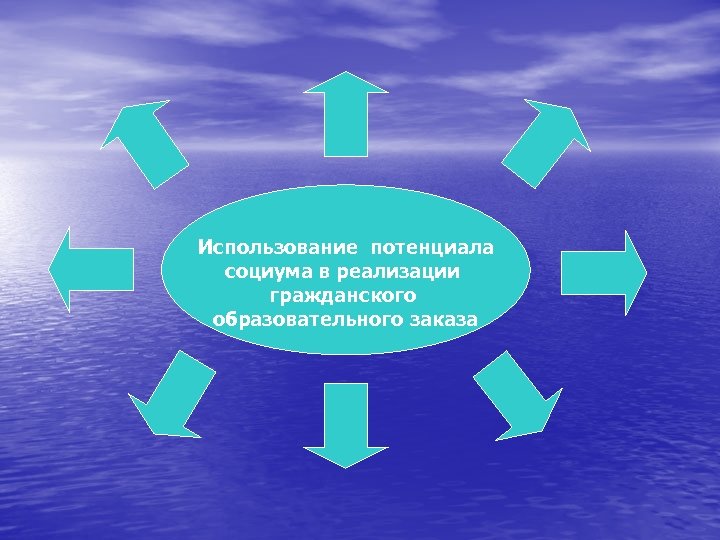 Использование потенциала социума в реализации гражданского образовательного заказа